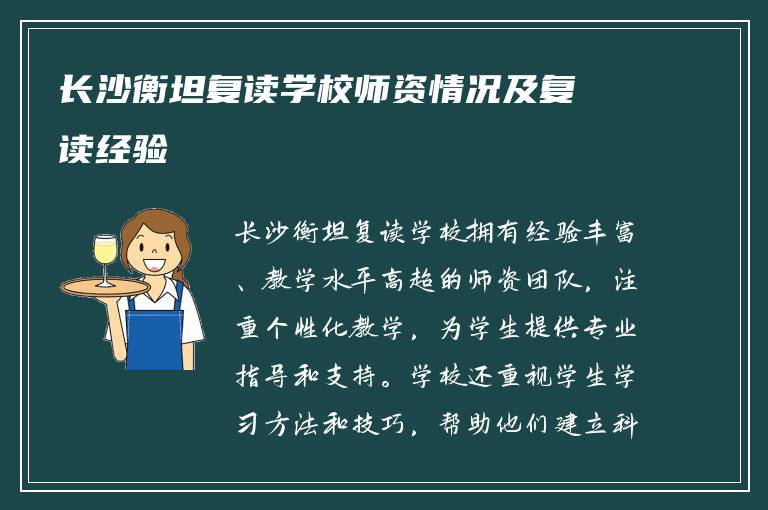 长沙衡坦复读学校师资情况及复读经验

长沙衡坦复读学校拥有经验丰富、教学水平高超的师资团队，注重个性化教学，为学生提供专业指导和支持。学校还重视学生学习方法和技巧，帮助他们建立科